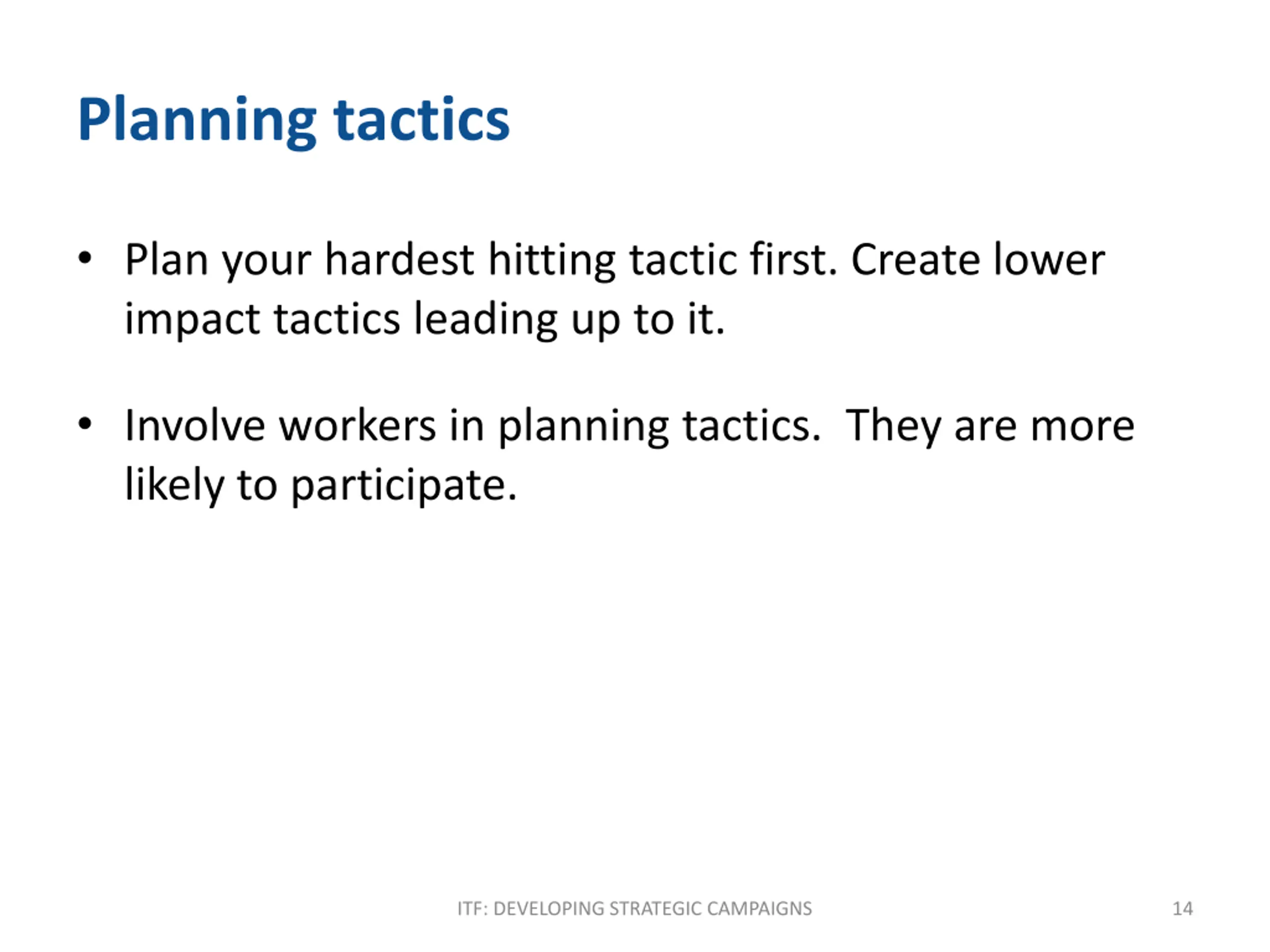 Planning tactics

• Plan your hardest hitting tactic first. Create lower impact tactics leading up to it.

• Involve workers in planning tactics. They are more likely to participate.

ITF: DEVELOPING STRATEGIC CAMPAIGNS

14